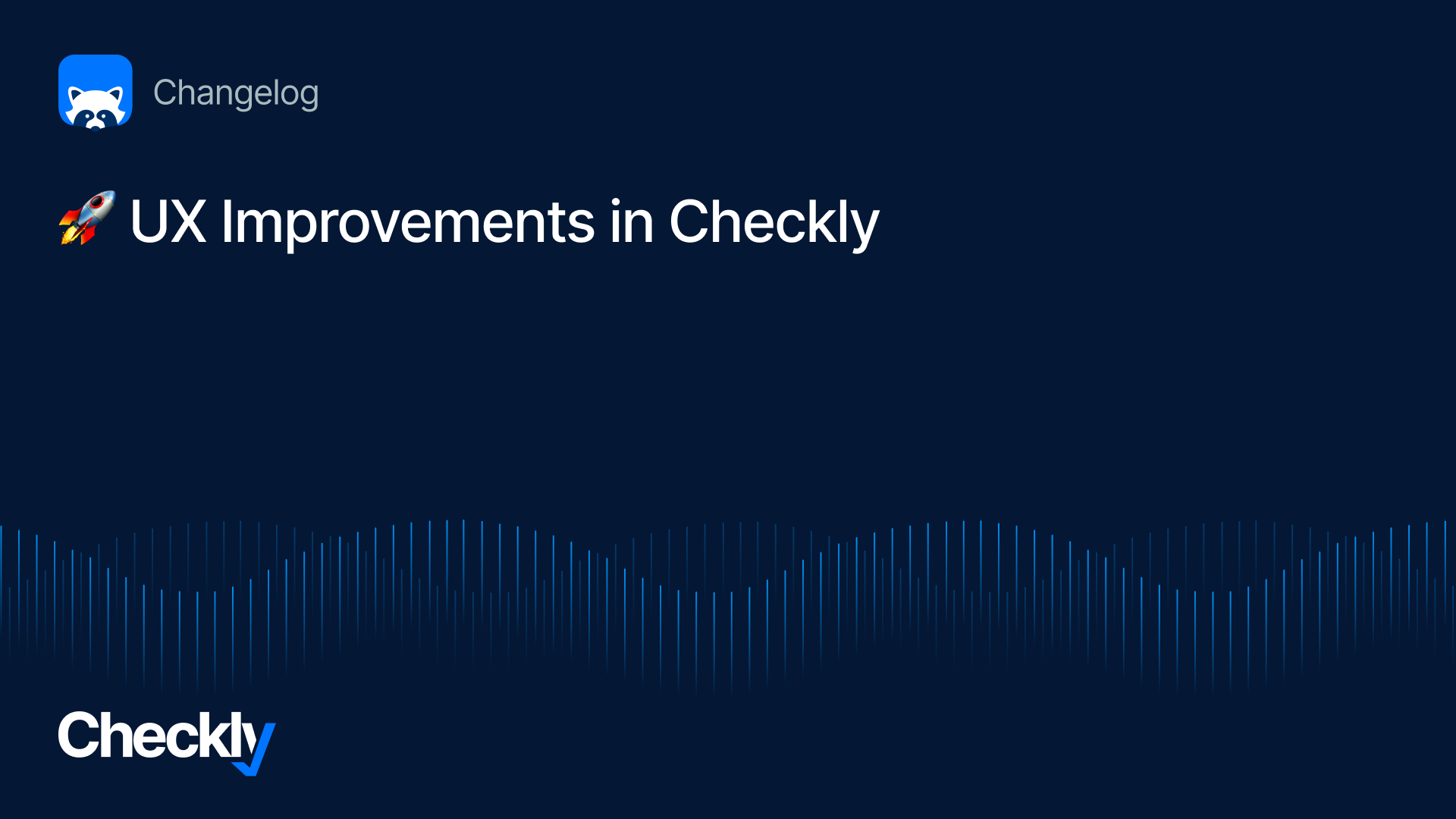 Changelog

🚀 UX Improvements in Checkly

Checkly